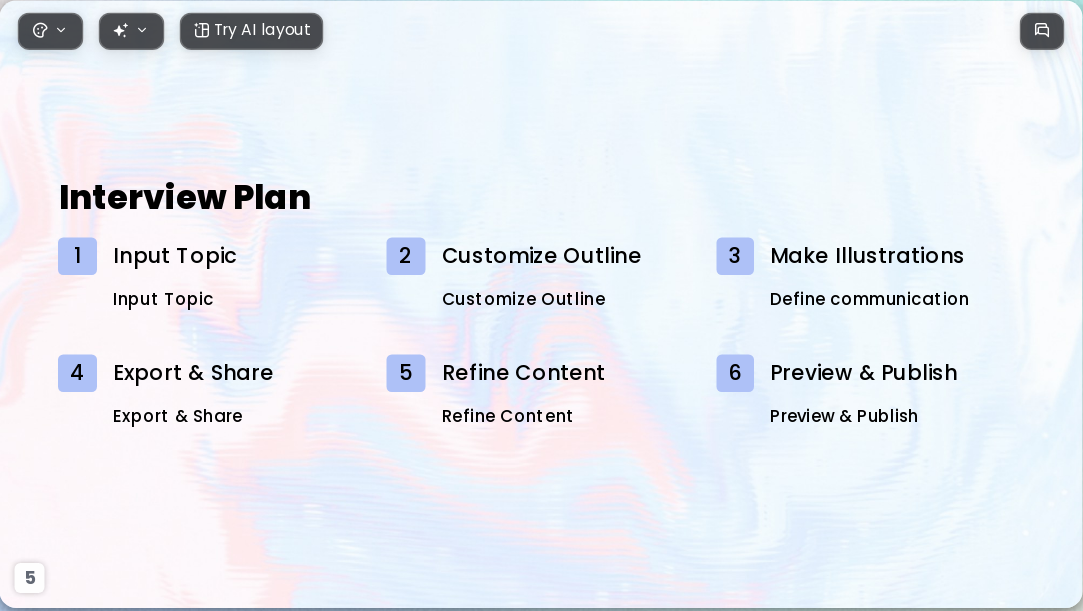 Try AI layout

Interview Plan

1 Input Topic
Input Topic

2 Customize Outline
Customize Outline

3 Make Illustrations
Define communication

4 Export & Share
Export & Share

5 Refine Content
Refine Content

6 Preview & Publish
Preview & Publish

5